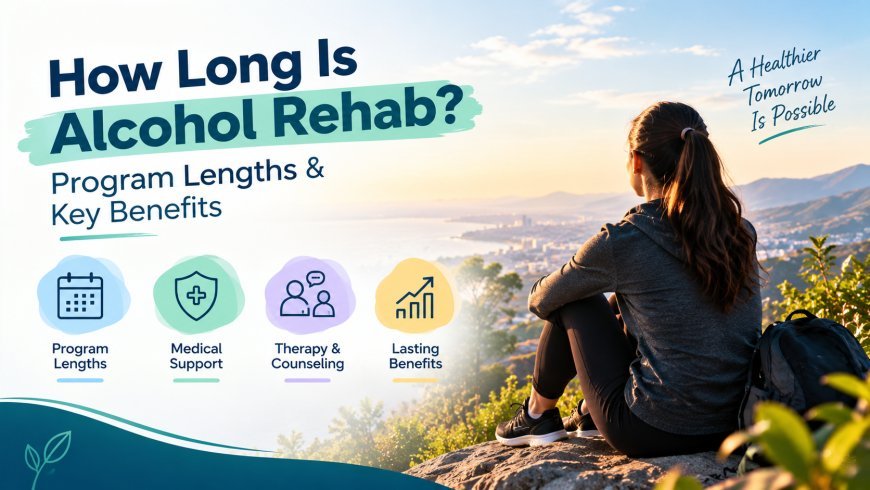 How Long Is Alcohol Rehab?

Program Lengths & Key Benefits

A Healthier Tomorrow Is Possible

Program Lengths

Medical Support

Therapy & Counseling

Lasting Benefits